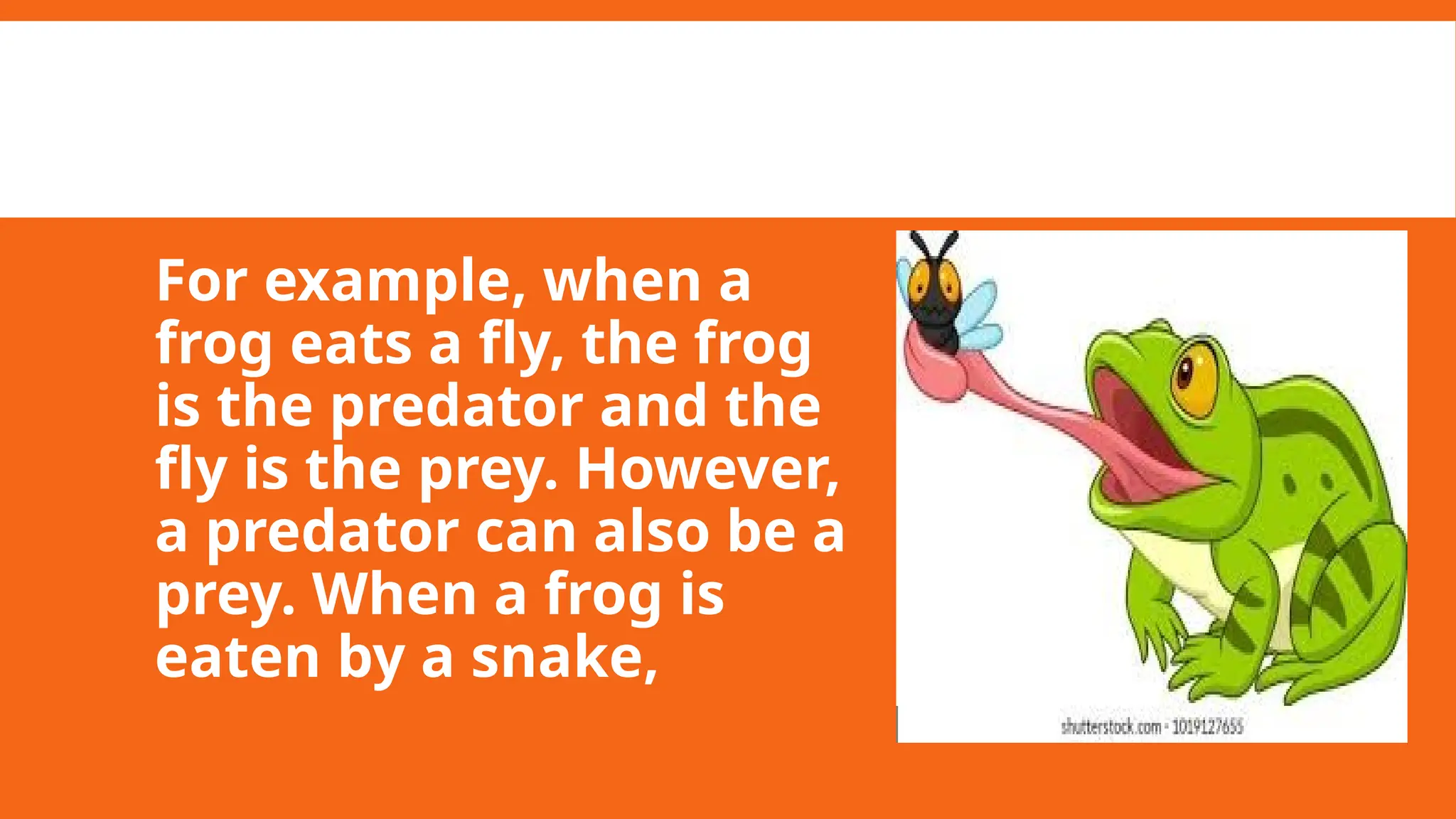 For example, when a frog eats a fly, the frog is the predator and the fly is the prey. However, a predator can also be a prey. When a frog is eaten by a snake,

shutterstock.com · 1019127655